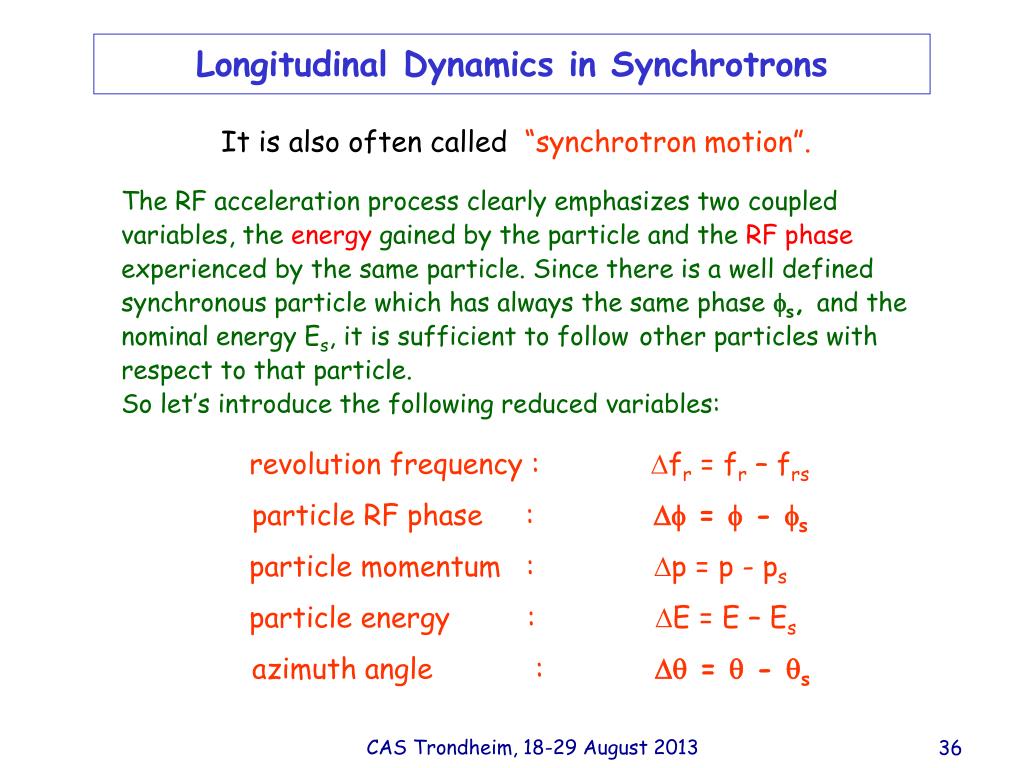 Longitudinal Dynamics in Synchrotrons

It is also often called "synchrotron motion".

The RF acceleration process clearly emphasizes two coupled variables, the energy gained by the particle and the RF phase experienced by the same particle. Since there is a well defined synchronous particle which has always the same phase $\phi_s$, and the nominal energy $E_s$, it is sufficient to follow other particles with respect to that particle.
So let's introduce the following reduced variables:

revolution frequency : $\Delta f_r = f_r - f_{rs}$

particle RF phase : $\Delta\phi = \phi - \phi_s$

particle momentum : $\Delta p = p - p_s$

particle energy : $\Delta E = E - E_s$

azimuth angle : $\Delta\theta = \theta - \theta_s$

CAS Trondheim, 18-29 August 2013

36